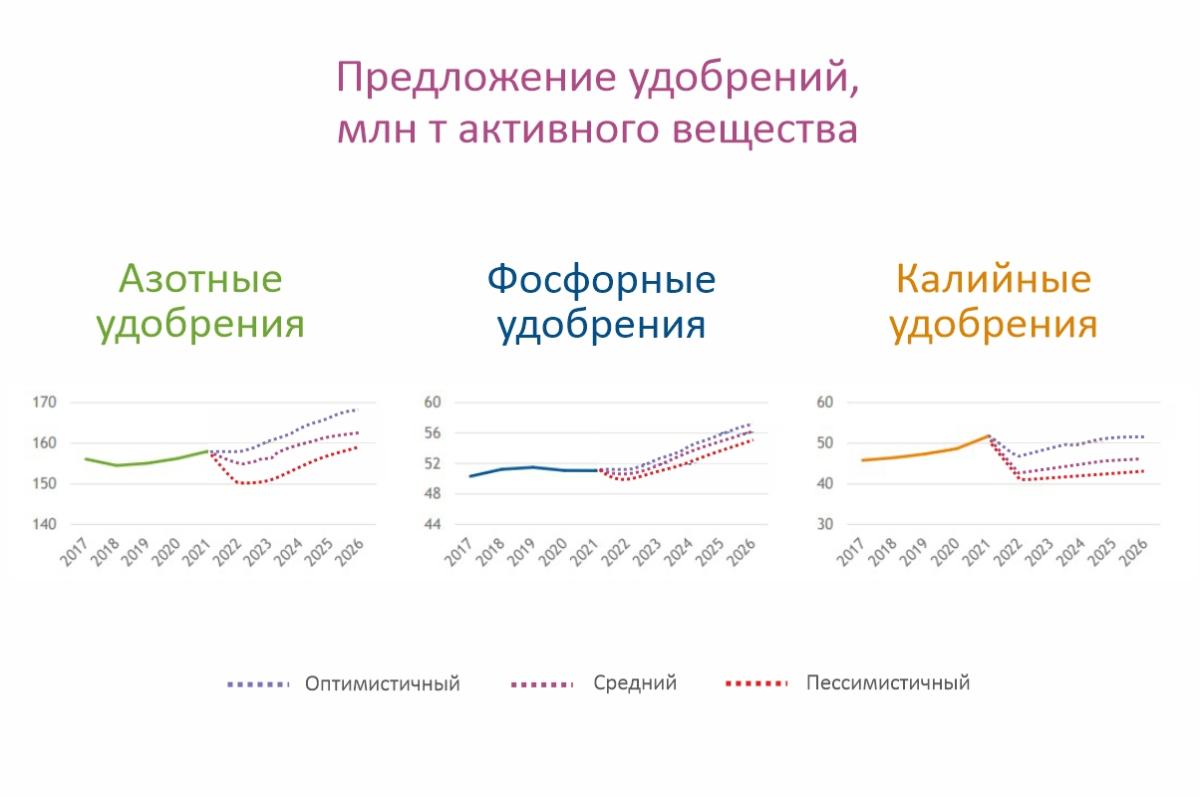 Предложение удобрений, млн т активного вещества

Азотные удобрения

170
160
150
140
2017 2018 2019 2020 2021 2022 2023 2024 2025 2026

Фосфорные удобрения

60
56
52
48
44
2017 2018 2019 2020 2021 2022 2023 2024 2025 2026

Калийные удобрения

60
50
40
30
2017 2018 2019 2020 2021 2022 2023 2024 2025 2026

Оптимистичный Средний Пессимистичный